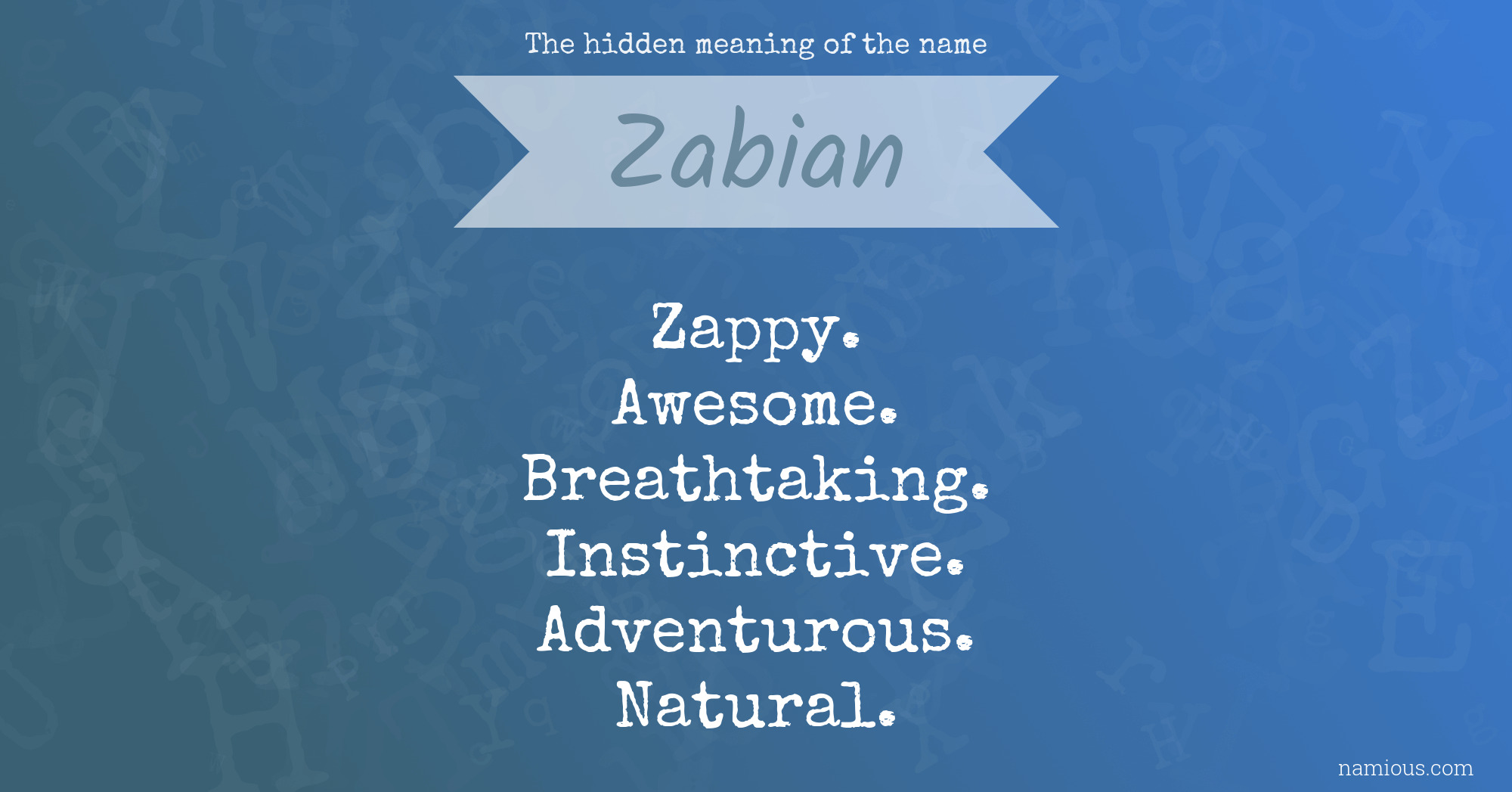 The hidden meaning of the name

Zabian

Zappy.
Awesome.
Breathtaking.
Instinctive.
Adventurous.
Natural.

namious.com